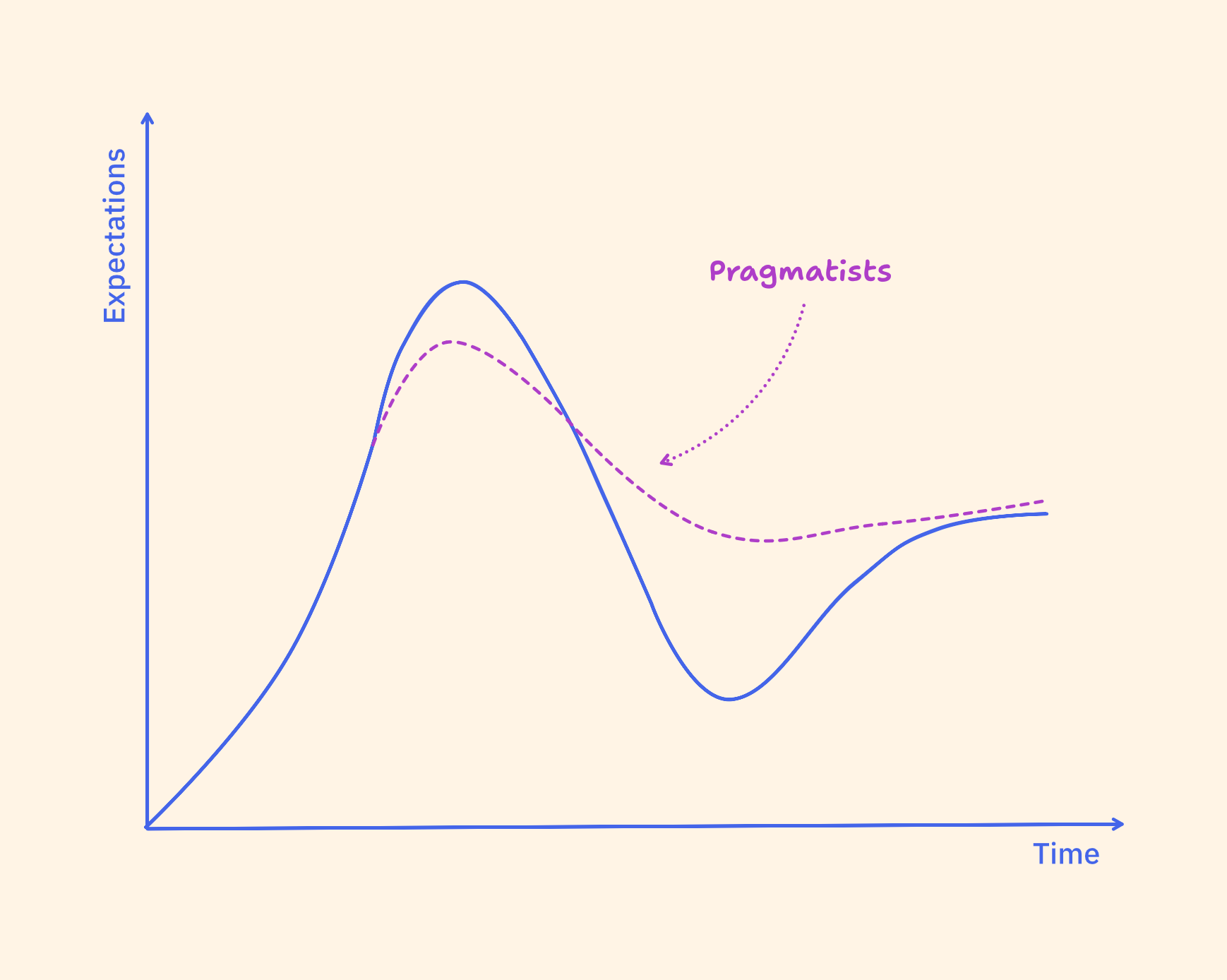 Expectations

Pragmatists

Time